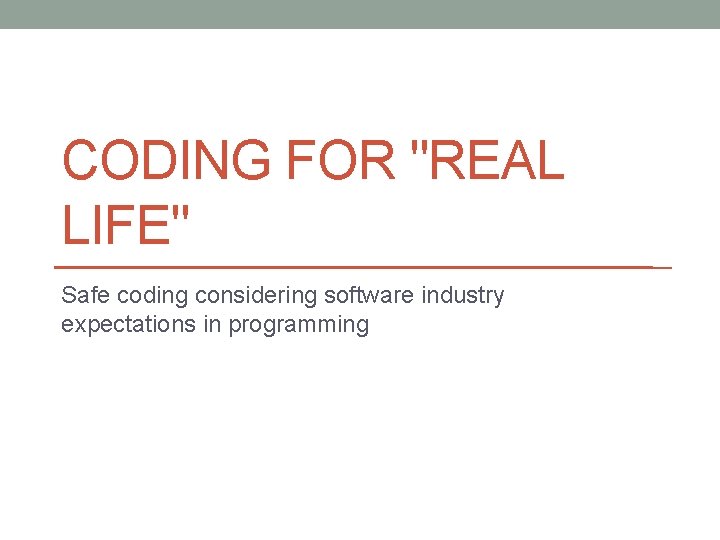 CODING FOR "REAL LIFE"

Safe coding considering software industry expectations in programming